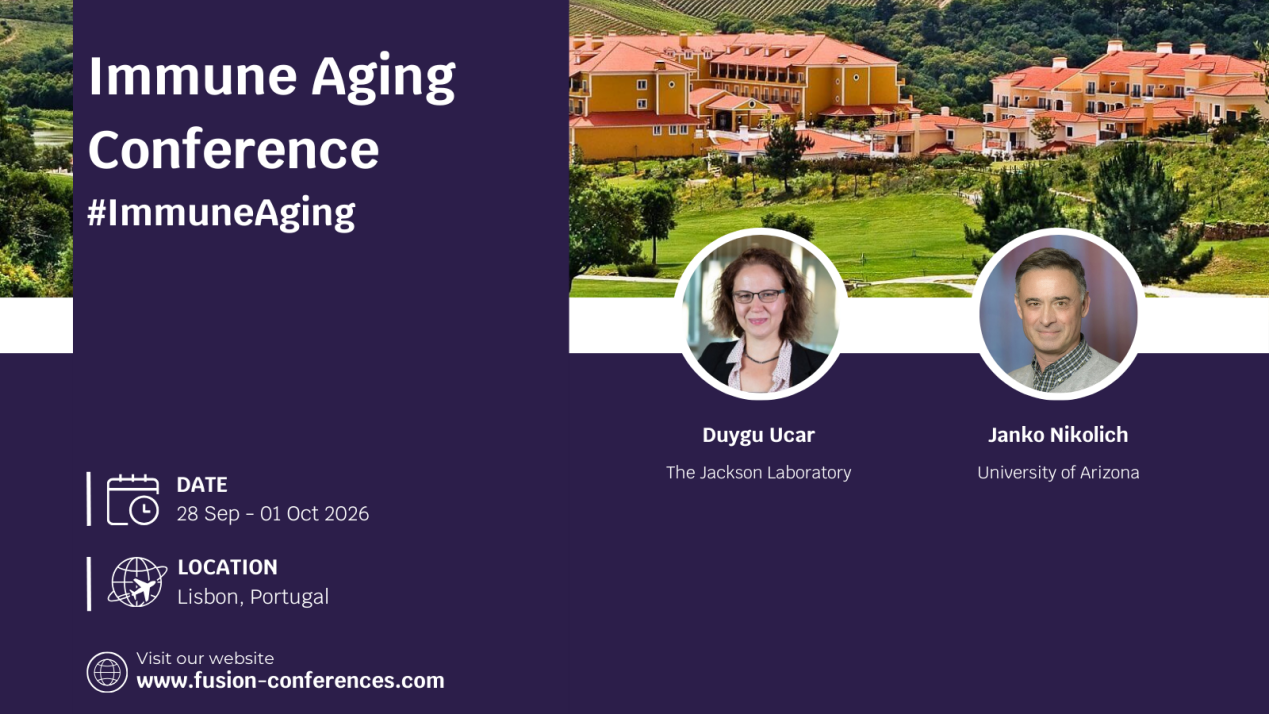 Immune Aging Conference
#ImmuneAging

Duygu Ucar
The Jackson Laboratory

Janko Nikolich
University of Arizona

DATE
28 Sep - 01 Oct 2026

LOCATION
Lisbon, Portugal

Visit our website
www.fusion-conferences.com